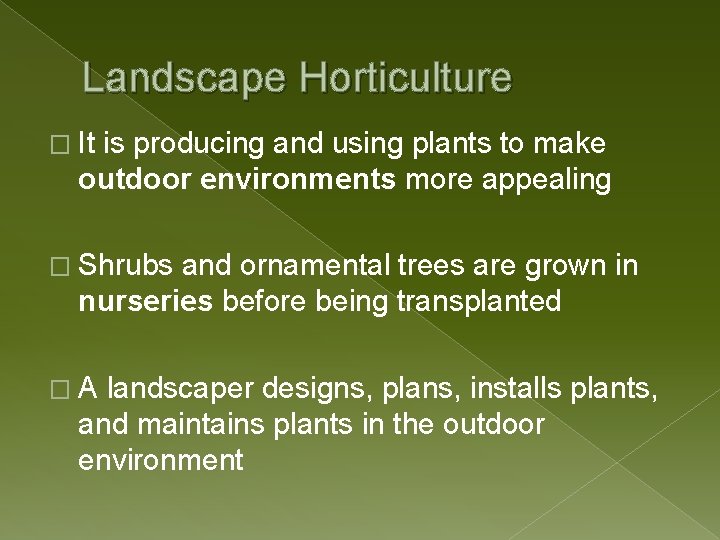 Landscape Horticulture

□ It is producing and using plants to make outdoor environments more appealing

□ Shrubs and ornamental trees are grown in nurseries before being transplanted

□ A landscaper designs, plans, installs plants, and maintains plants in the outdoor environment